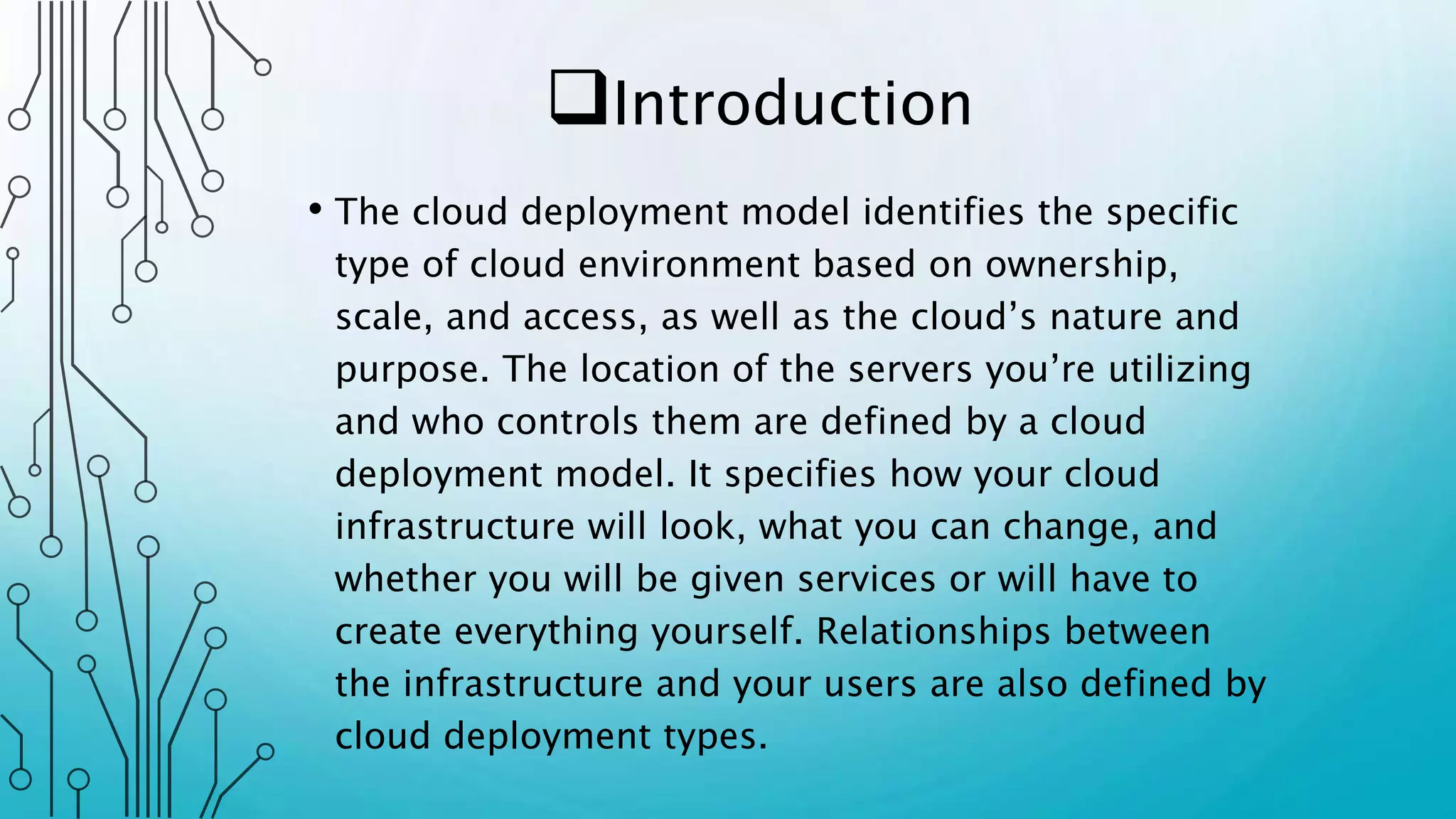 ❑Introduction

• The cloud deployment model identifies the specific type of cloud environment based on ownership, scale, and access, as well as the cloud’s nature and purpose. The location of the servers you’re utilizing and who controls them are defined by a cloud deployment model. It specifies how your cloud infrastructure will look, what you can change, and whether you will be given services or will have to create everything yourself. Relationships between the infrastructure and your users are also defined by cloud deployment types.